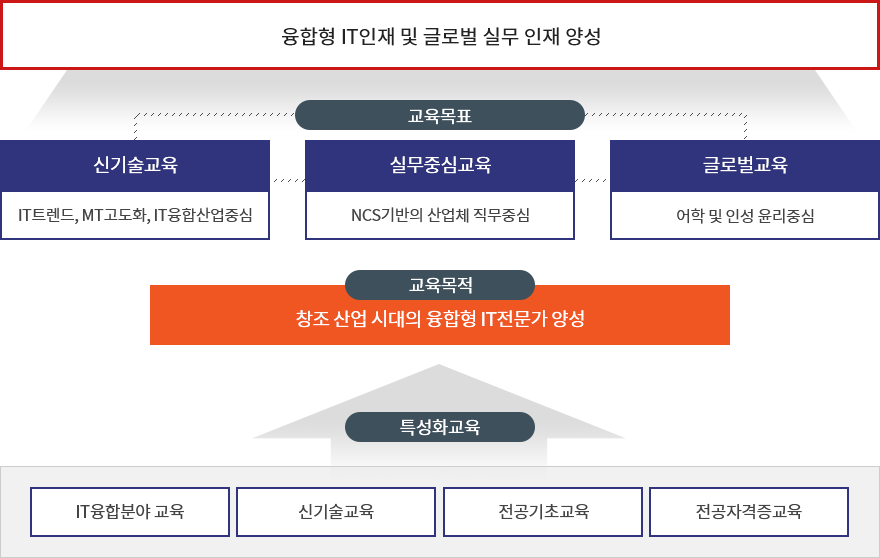 융합형 IT인재 및 글로벌 실무 인재 양성

교육목표

신기술교육

IT트렌드, MT고도화, IT융합산업중심

실무중심교육

NCS기반의 산업체 직무중심

글로벌교육

어학 및 인성 윤리중심

교육목적

창조 산업 시대의 융합형 IT전문가 양성

특성화교육

IT융합분야 교육

신기술교육

전공기초교육

전공자격증교육